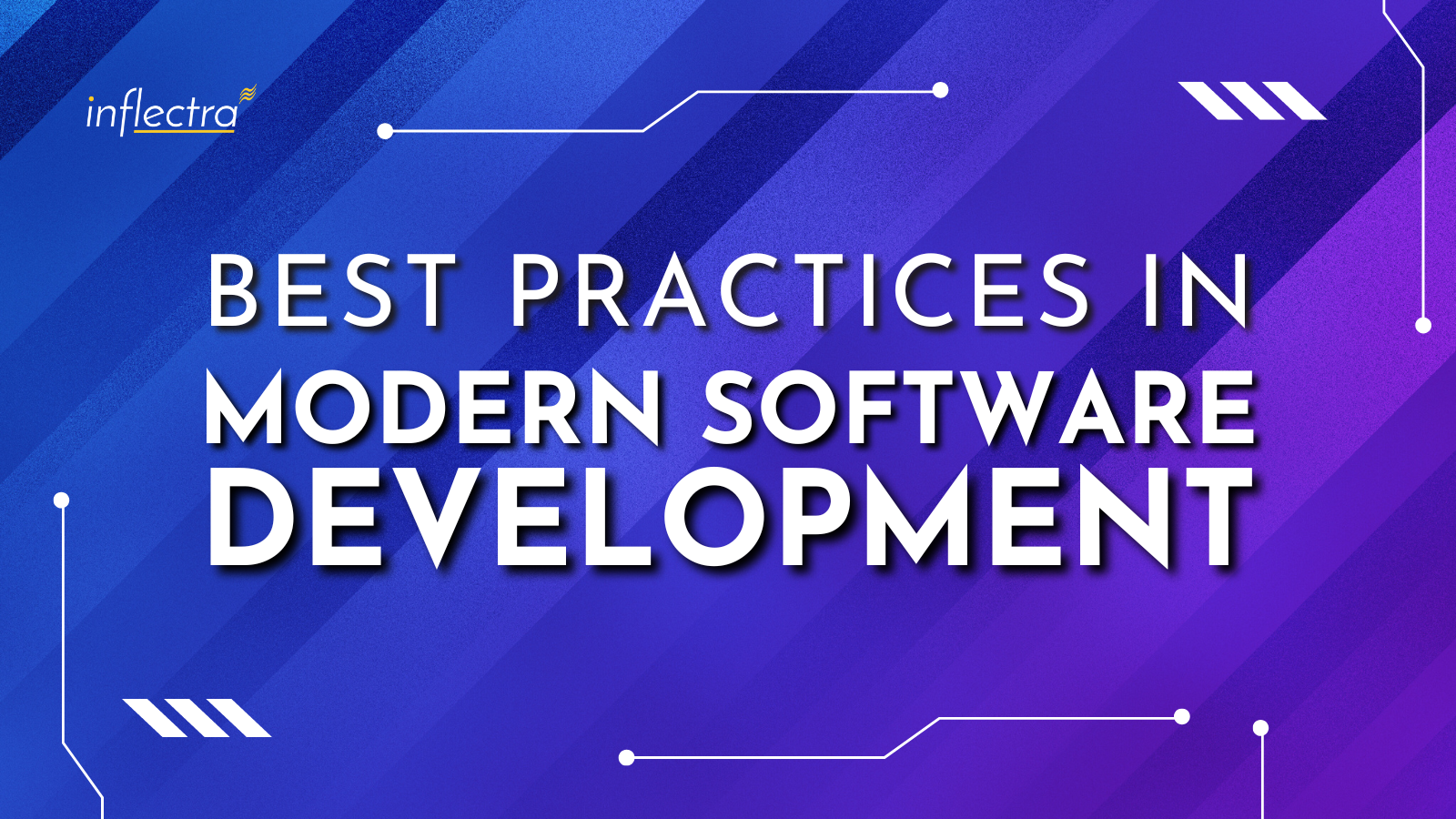 inflectra

BEST PRACTICES IN
MODERN SOFTWARE
DEVELOPMENT